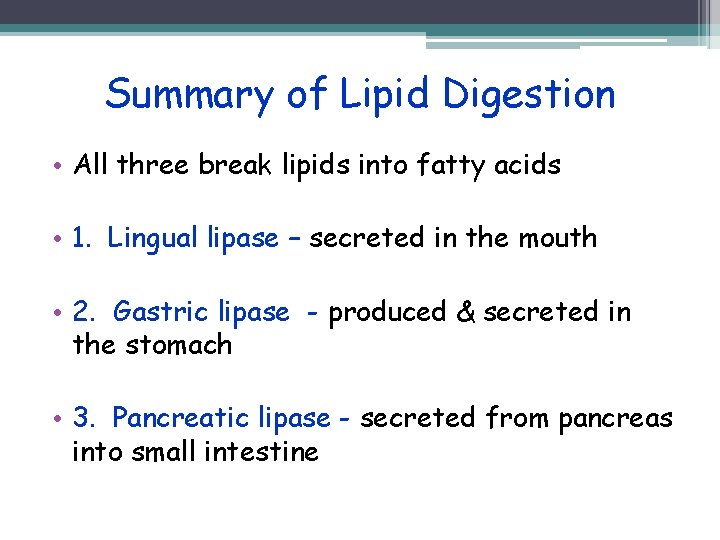 Summary of Lipid Digestion

• All three break lipids into fatty acids

• 1. Lingual lipase – secreted in the mouth

• 2. Gastric lipase - produced & secreted in the stomach

• 3. Pancreatic lipase - secreted from pancreas into small intestine